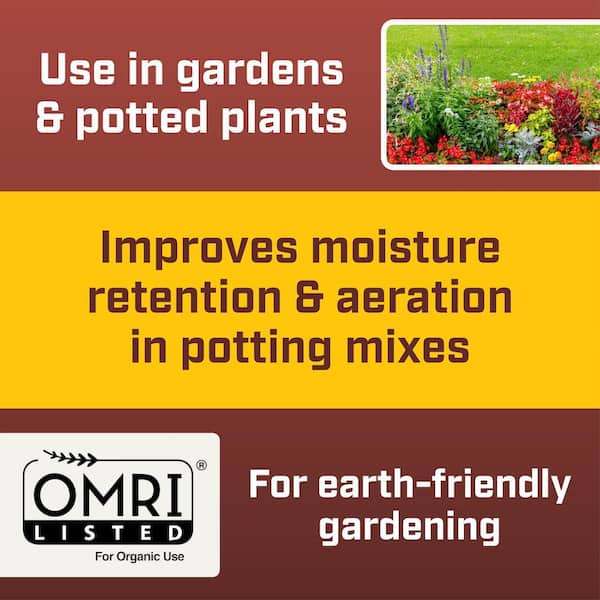 Use in gardens & potted plants

Improves moisture retention & aeration in potting mixes

OMRI®
LISTED
For Organic Use

For earth-friendly gardening